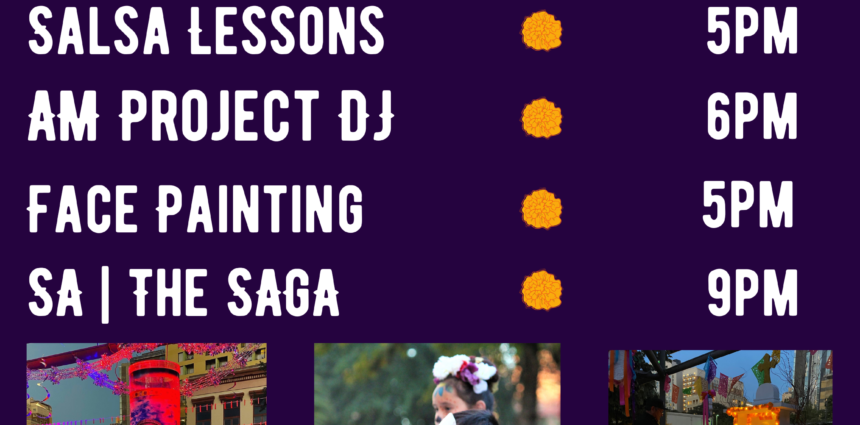 SALSA LESSONS 5PM

AM PROJECT DJ 6PM

FACE PAINTING 5PM

SA | THE SAGA 9PM